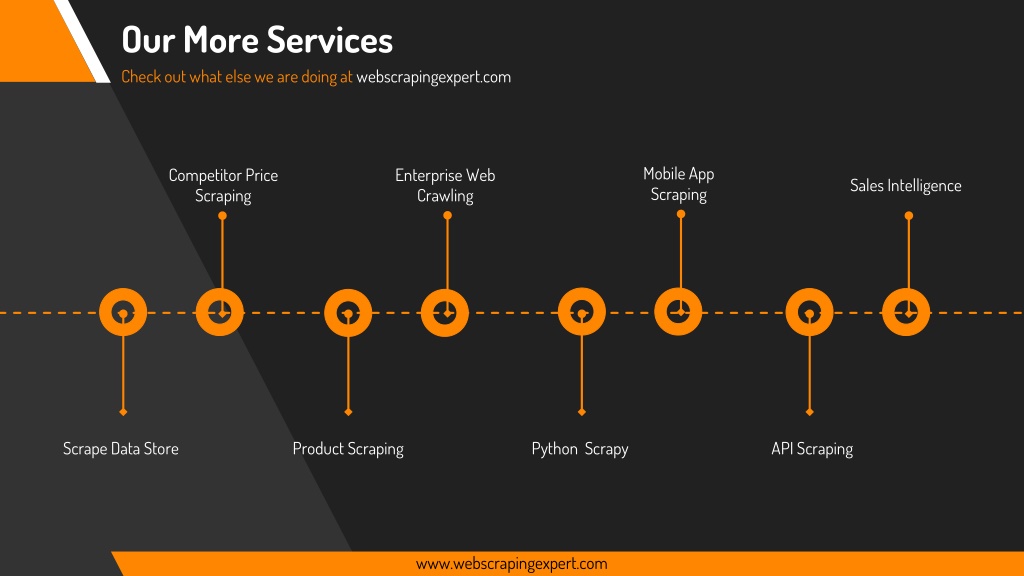 Our More Services

Check out what else we are doing at webscrapingexpert.com

Competitor Price Scraping

Enterprise Web Crawling

Mobile App Scraping

Sales Intelligence

Scrape Data Store

Product Scraping

Python  Scrapy

API Scraping

www.webscrapingexpert.com